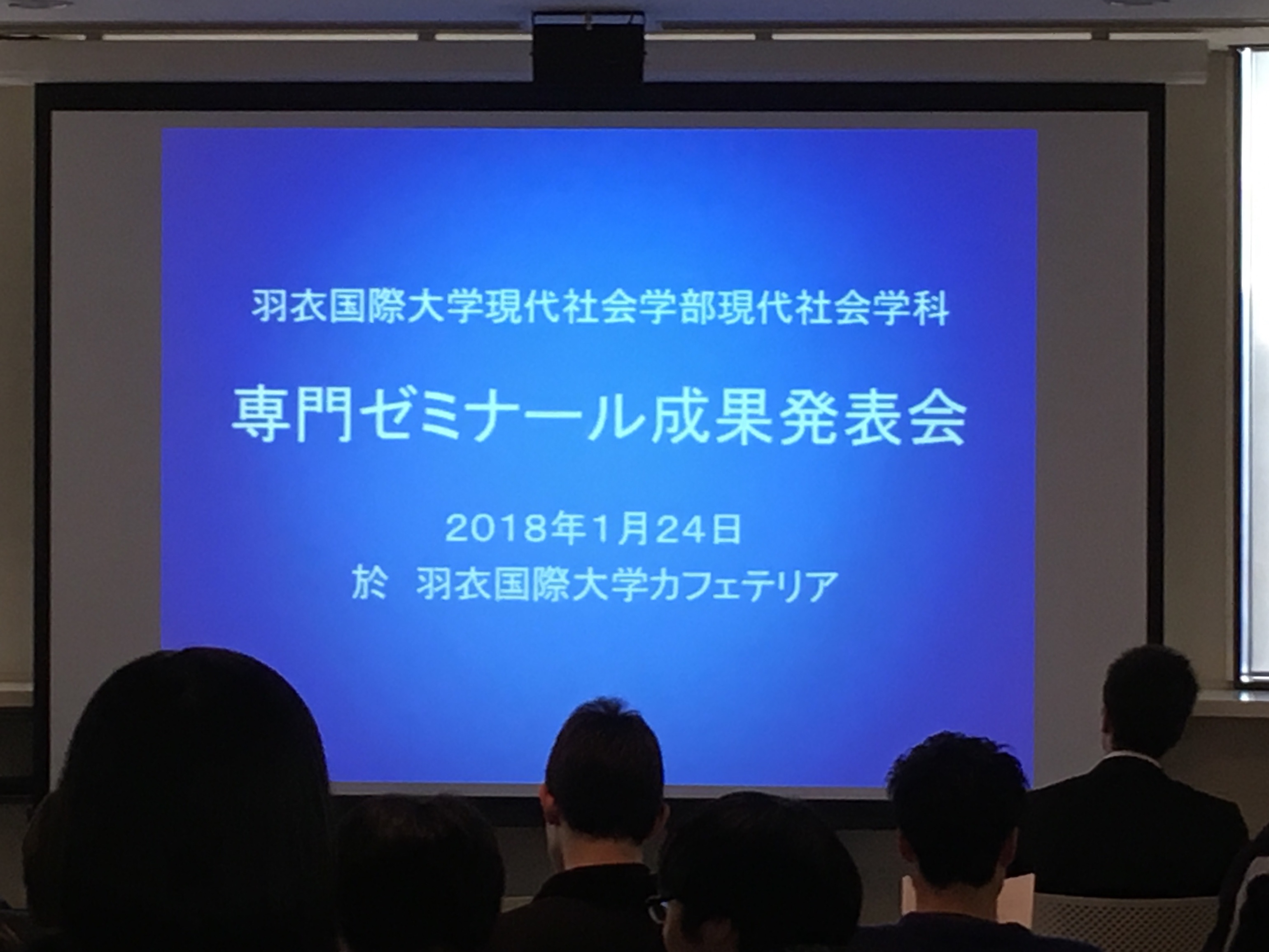 羽衣国際大学現代社会学部現代社会学科

専門ゼミナール成果発表会

2018年1月24日
於　羽衣国際大学カフェテリア